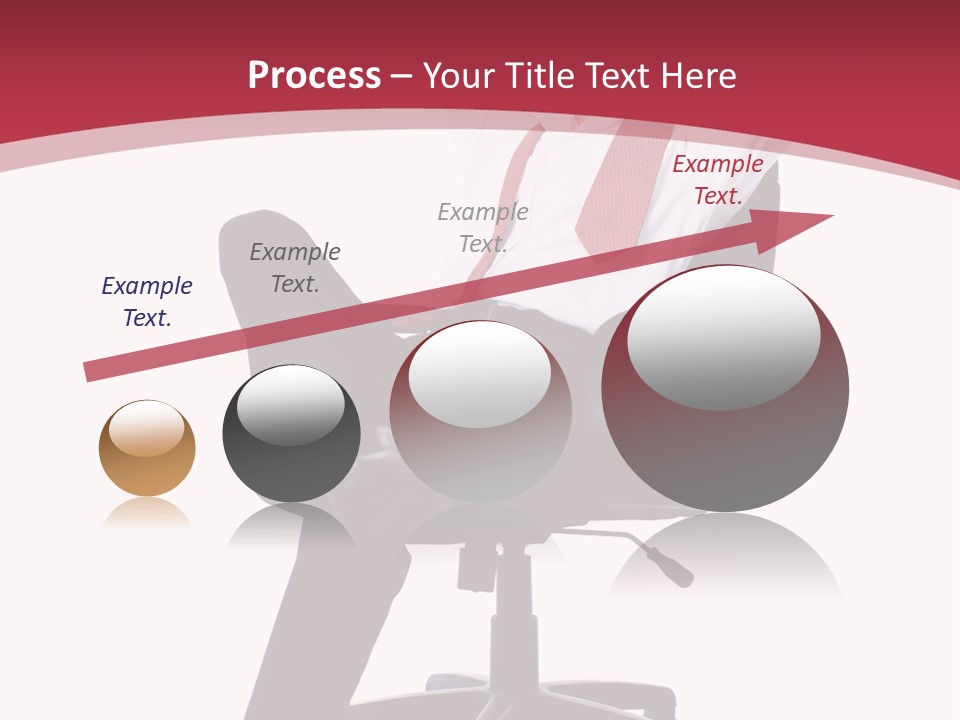 Process – Your Title Text Here

Example Text.

Example Text.

Example Text.

Example Text.